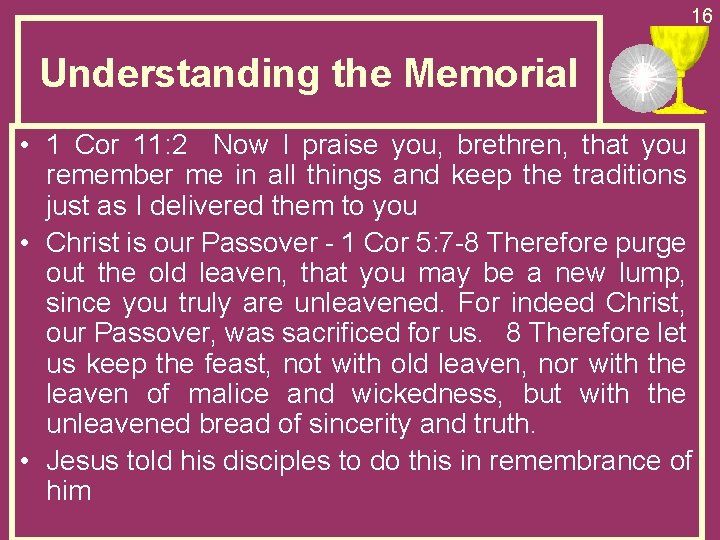 16

Understanding the Memorial

• 1 Cor 11:2 Now I praise you, brethren, that you remember me in all things and keep the traditions just as I delivered them to you

• Christ is our Passover - 1 Cor 5:7-8 Therefore purge out the old leaven, that you may be a new lump, since you truly are unleavened. For indeed Christ, our Passover, was sacrificed for us. 8 Therefore let us keep the feast, not with old leaven, nor with the leaven of malice and wickedness, but with the unleavened bread of sincerity and truth.

• Jesus told his disciples to do this in remembrance of him